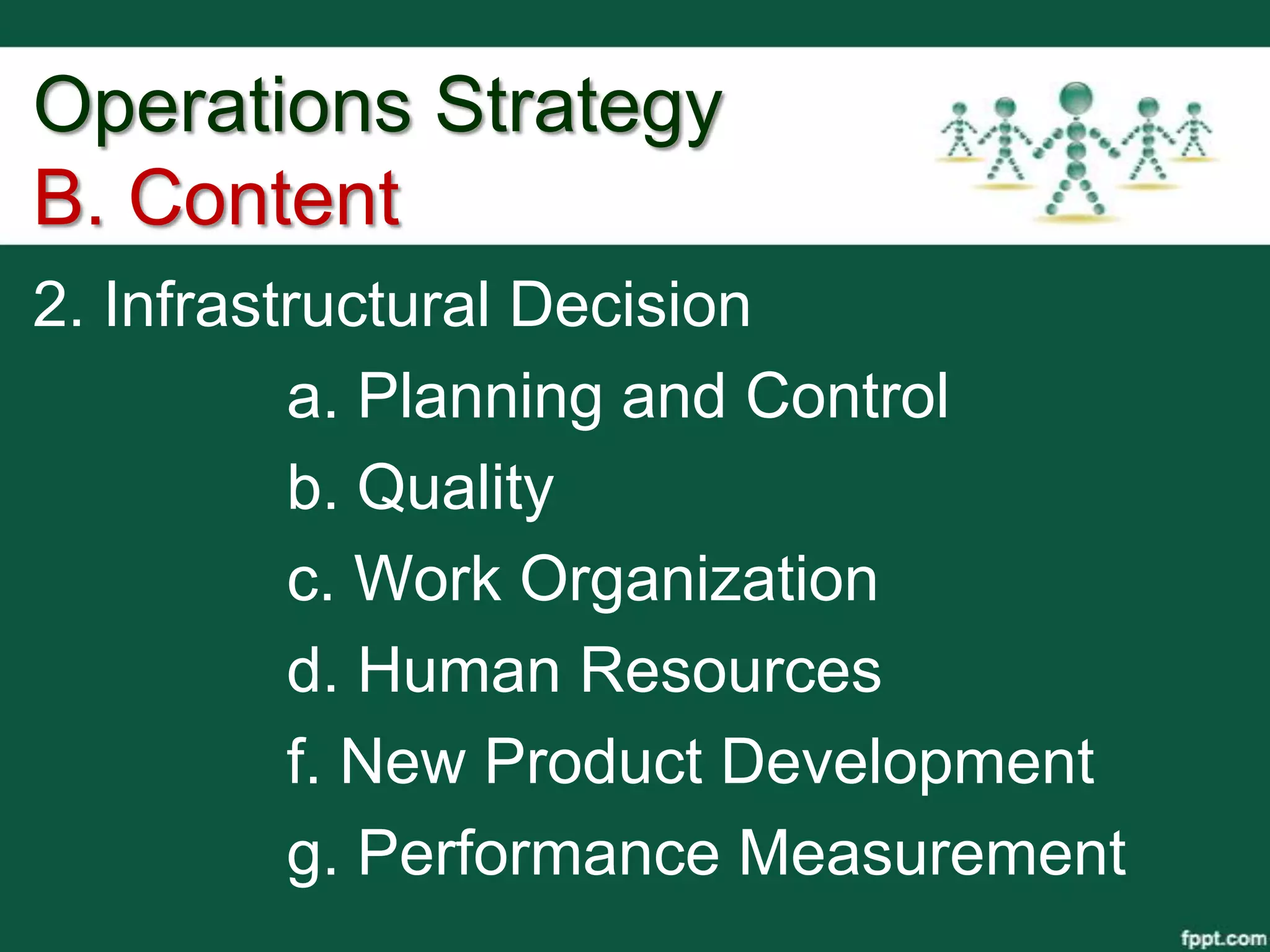 Operations Strategy
B. Content

2. Infrastructural Decision

a. Planning and Control

b. Quality

c. Work Organization

d. Human Resources

f. New Product Development

g. Performance Measurement

fppt.com